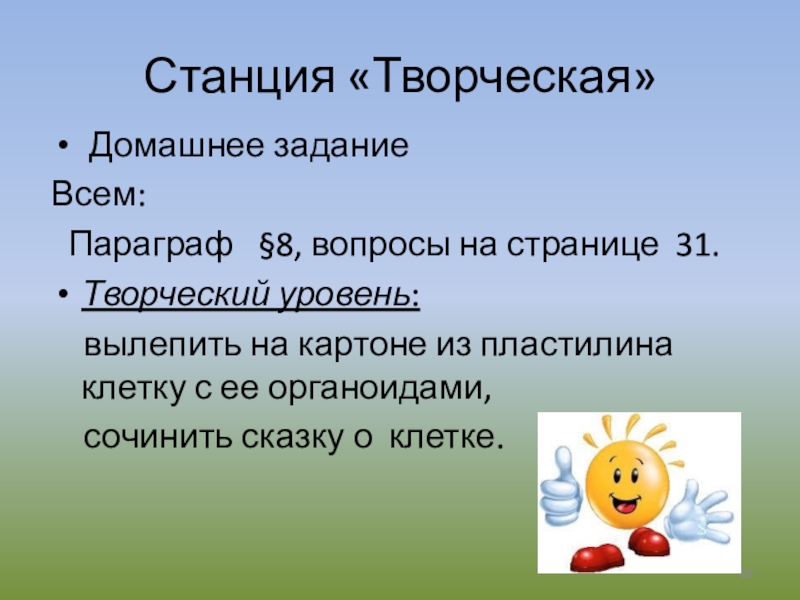 Станция «Творческая»

• Домашнее задание

Всем:

Параграф §8, вопросы на странице 31.

• Творческий уровень:

вылепить на картоне из пластилина клетку с ее органоидами,

сочинить сказку о клетке.